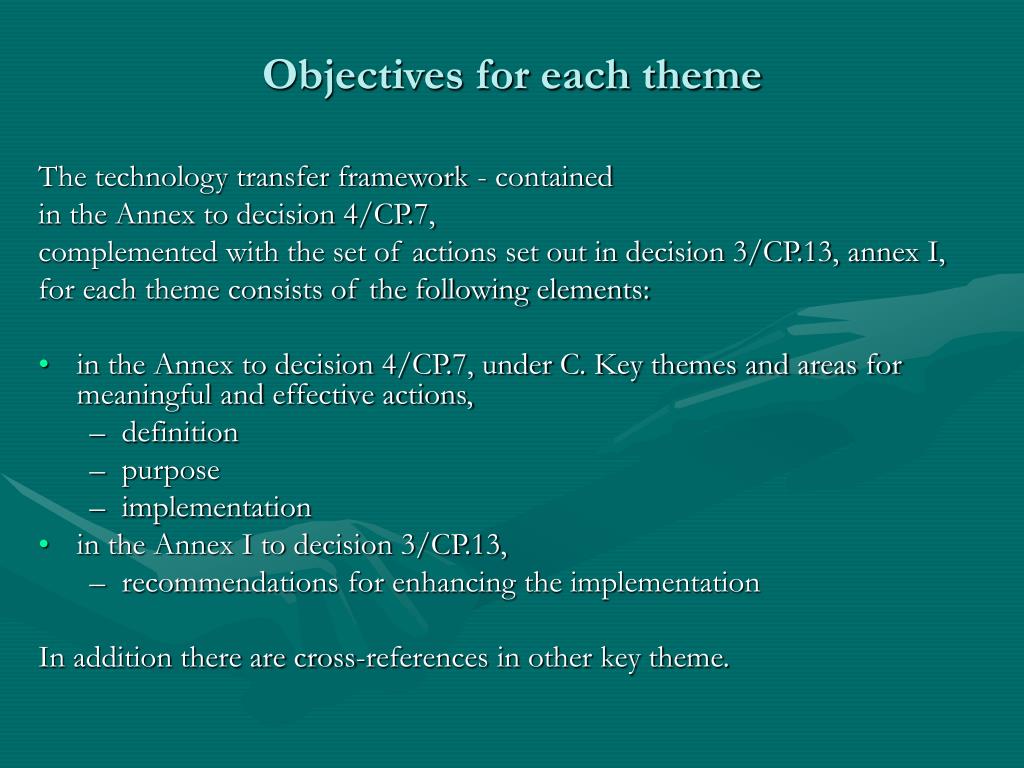 Objectives for each theme

The technology transfer framework - contained
in the Annex to decision 4/CP.7,
complemented with the set of actions set out in decision 3/CP.13, annex I,
for each theme consists of the following elements:

• in the Annex to decision 4/CP.7, under C. Key themes and areas for meaningful and effective actions,
 – definition
 – purpose
 – implementation
• in the Annex I to decision 3/CP.13,
 – recommendations for enhancing the implementation

In addition there are cross-references in other key theme.